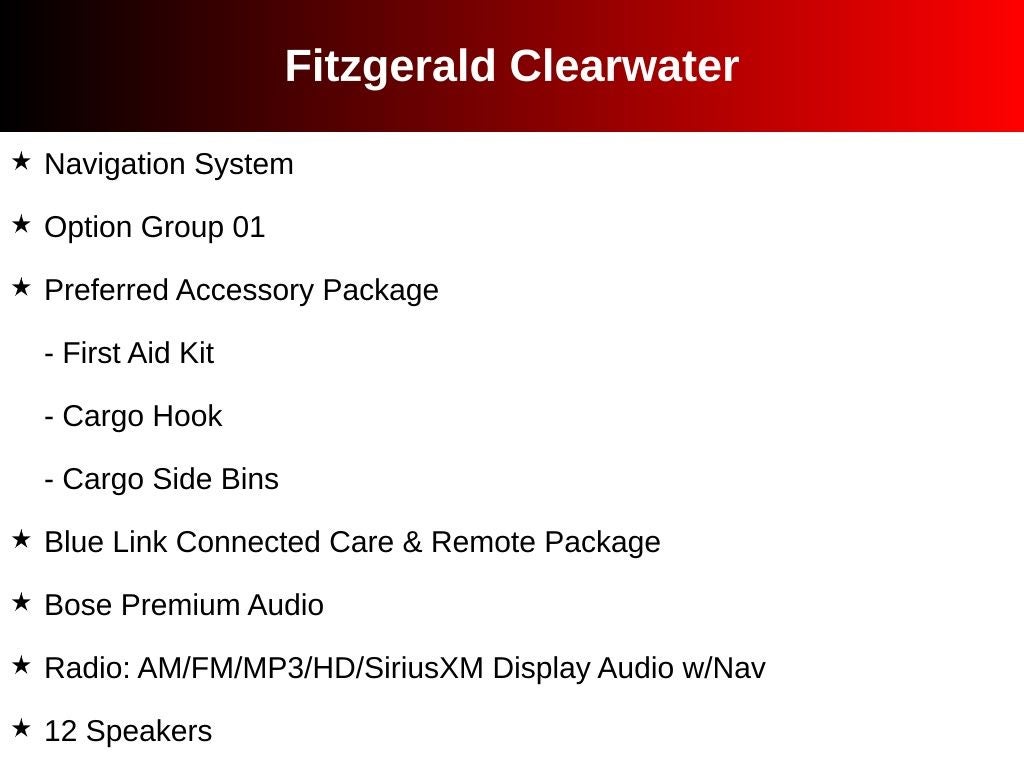 Fitzgerald Clearwater

★ Navigation System

★ Option Group 01

★ Preferred Accessory Package

- First Aid Kit

- Cargo Hook

- Cargo Side Bins

★ Blue Link Connected Care & Remote Package

★ Bose Premium Audio

★ Radio: AM/FM/MP3/HD/SiriusXM Display Audio w/Nav

★ 12 Speakers